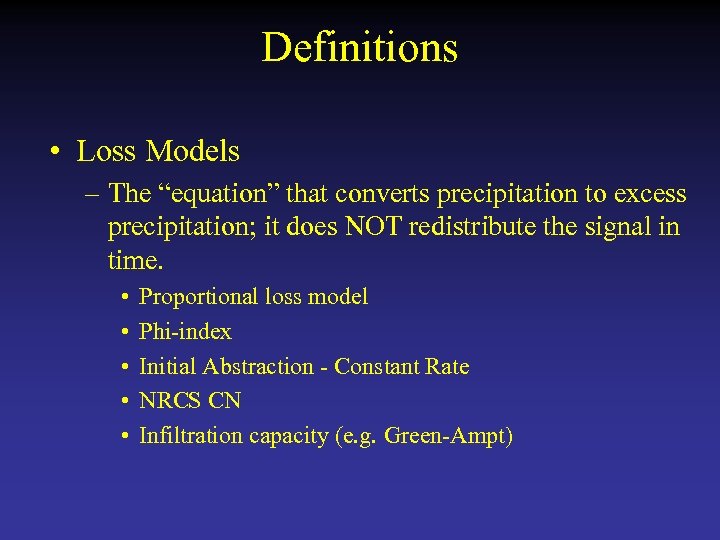 Definitions

• Loss Models

– The “equation” that converts precipitation to excess precipitation; it does NOT redistribute the signal in time.

• Proportional loss model
• Phi-index
• Initial Abstraction - Constant Rate
• NRCS CN
• Infiltration capacity (e.g. Green-Ampt)